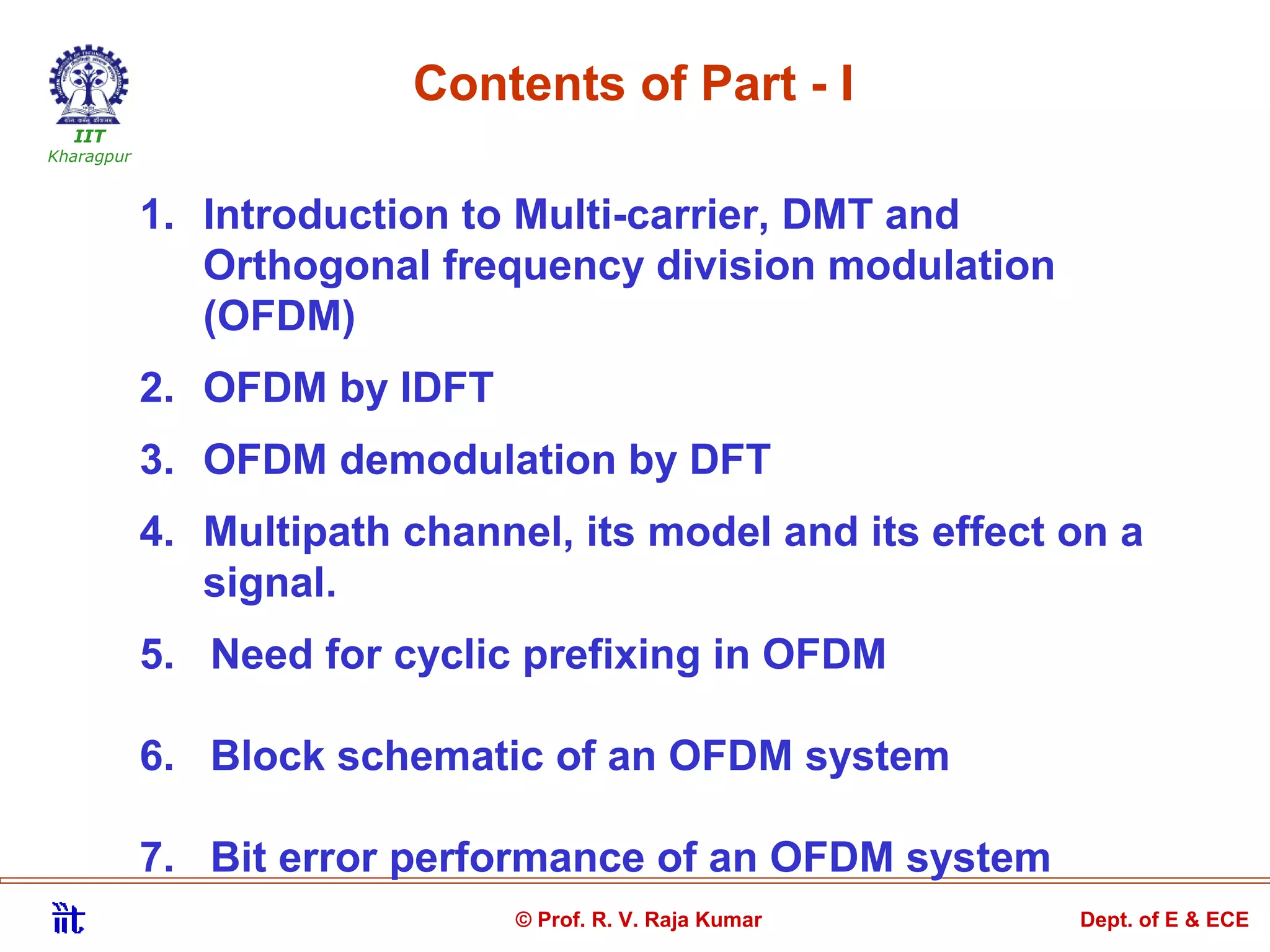 IIT
Kharagpur

Contents of Part - I

1. Introduction to Multi-carrier, DMT and Orthogonal frequency division modulation (OFDM)

2. OFDM by IDFT

3. OFDM demodulation by DFT

4. Multipath channel, its model and its effect on a signal.

5. Need for cyclic prefixing in OFDM

6. Block schematic of an OFDM system

7. Bit error performance of an OFDM system

iit

© Prof. R. V. Raja Kumar

Dept. of E & ECE